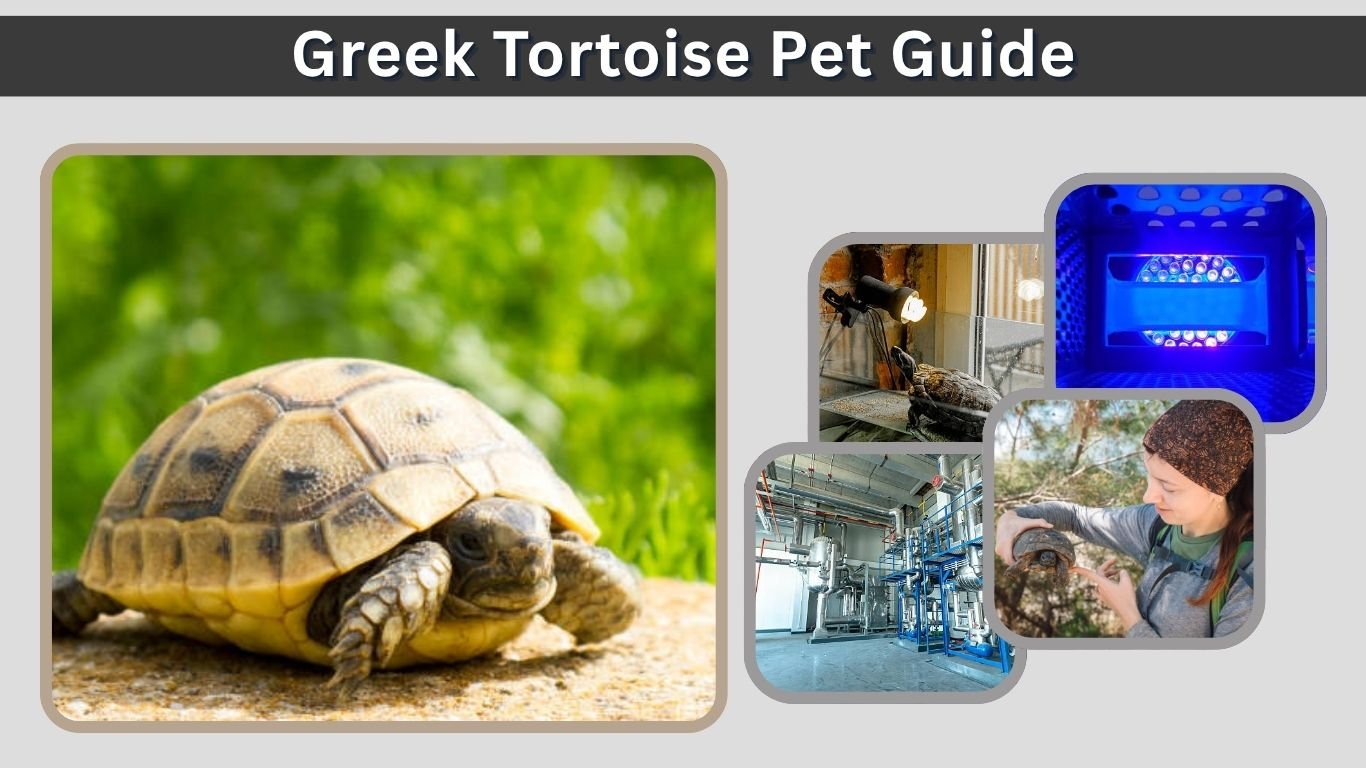 Greek Tortoise Pet Guide